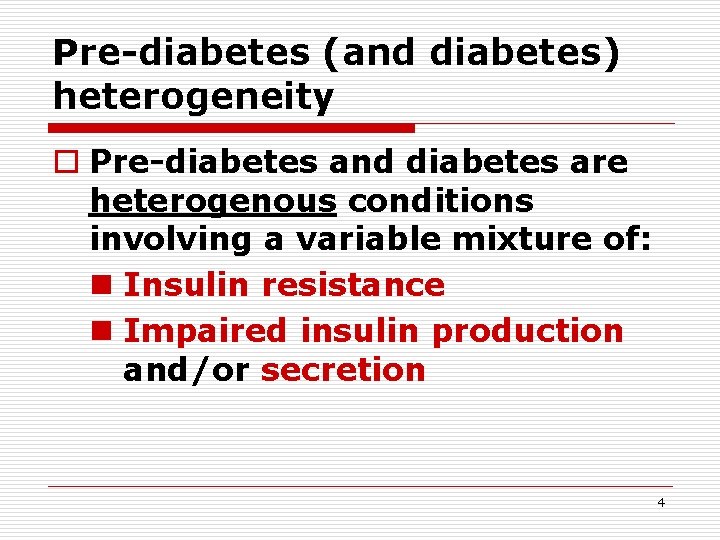 Pre-diabetes (and diabetes) heterogeneity

Pre-diabetes and diabetes are heterogenous conditions involving a variable mixture of:

Insulin resistance

Impaired insulin production and/or secretion

4